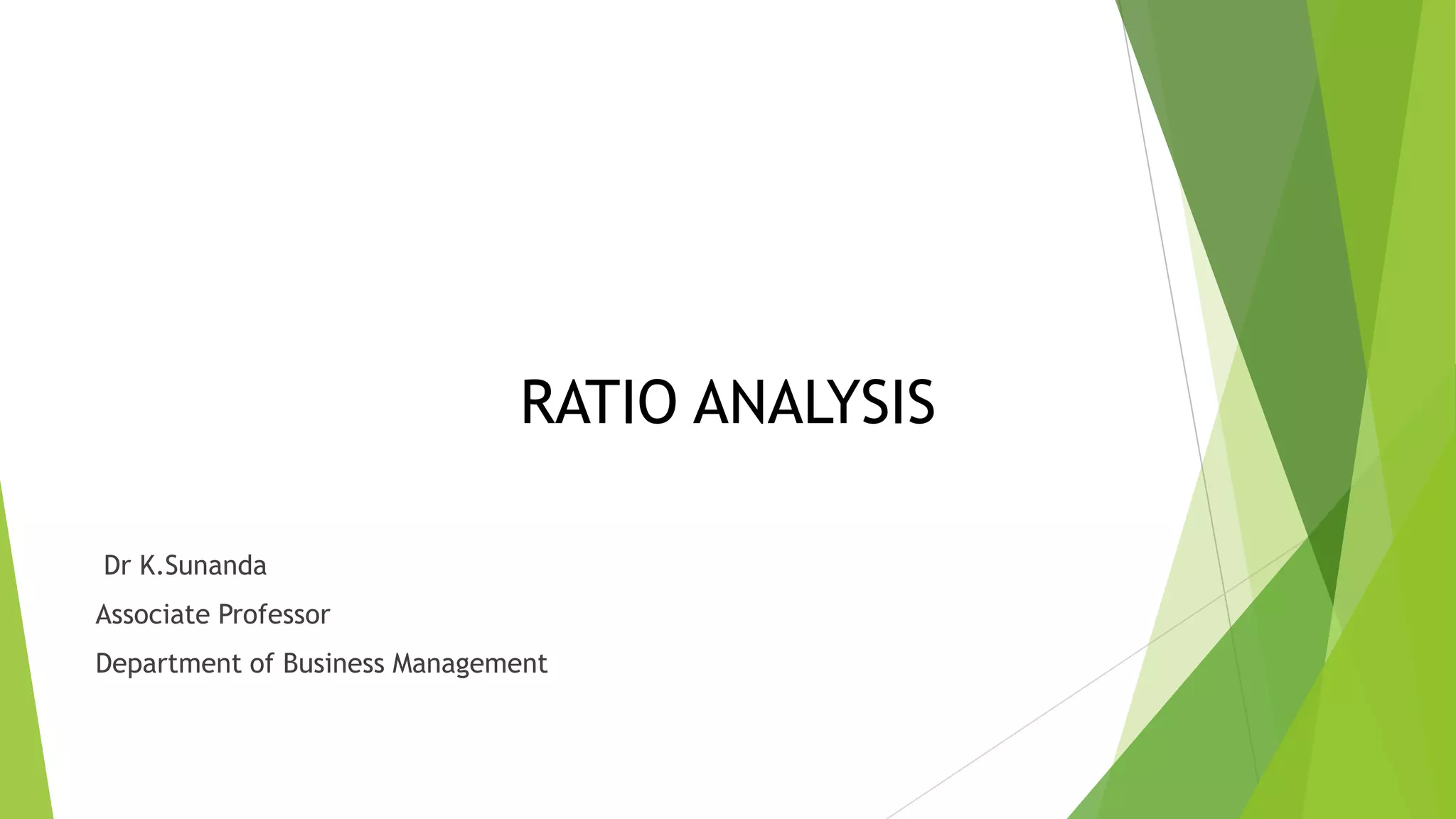 RATIO ANALYSIS

Dr K.Sunanda

Associate Professor

Department of Business Management